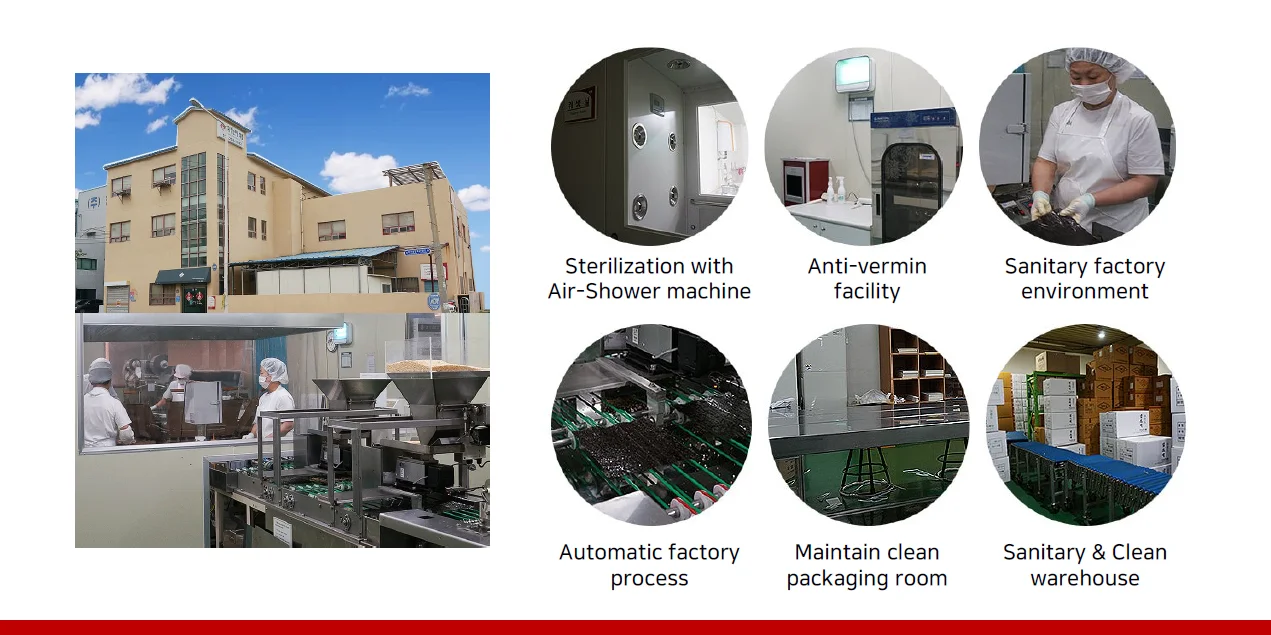 Sterilization with Air-Shower machine

Anti-vermin facility

Sanitary factory environment

Automatic factory process

Maintain clean packaging room

Sanitary & Clean warehouse